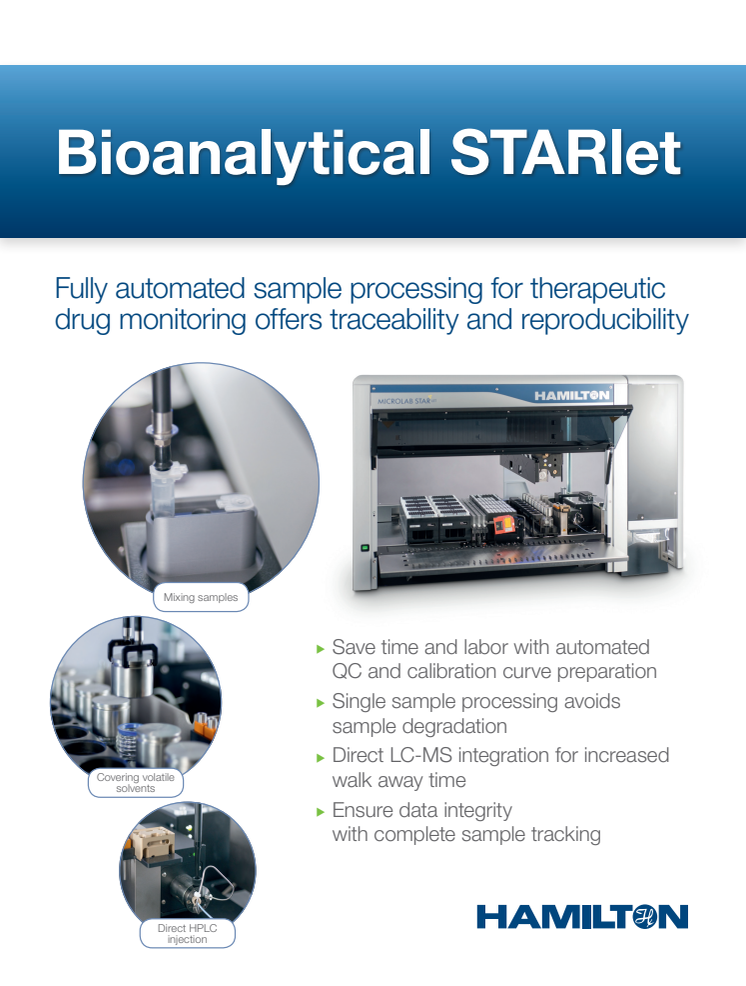 Bioanalytical STARlet

Fully automated sample processing for therapeutic drug monitoring offers traceability and reproducibility

MICROLAB STAR

HAMILTON

Mixing samples

Covering volatile solvents

Direct HPLC injection

▸ Save time and labor with automated QC and calibration curve preparation

▸ Single sample processing avoids sample degradation

▸ Direct LC-MS integration for increased walk away time

▸ Ensure data integrity with complete sample tracking

HAMILTON